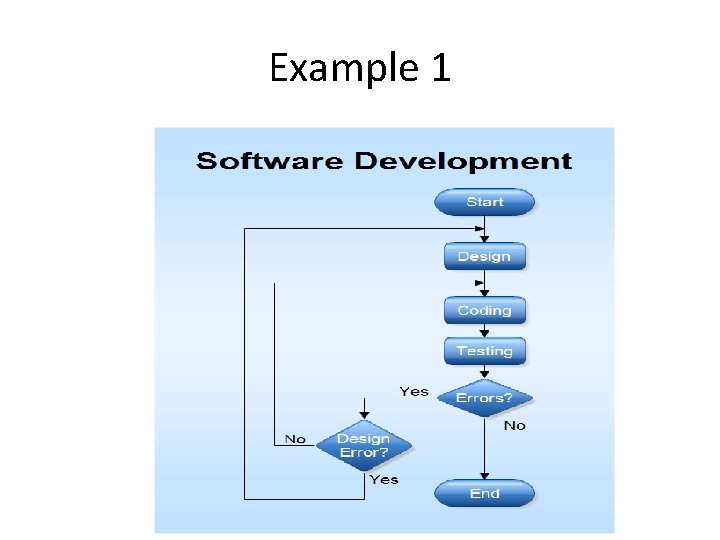 Example 1

Software Development

Start

Design

Coding

Testing

Yes

Errors?

No

No

Design Error?

Yes

End